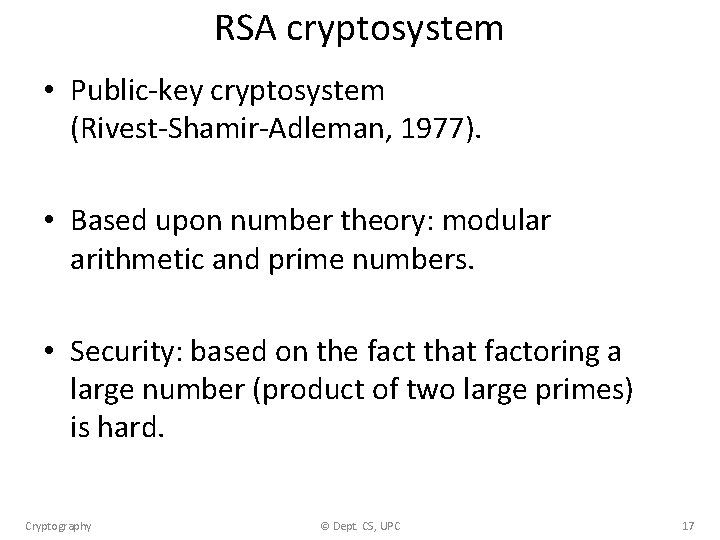 RSA cryptosystem

• Public-key cryptosystem (Rivest-Shamir-Adleman, 1977).

• Based upon number theory: modular arithmetic and prime numbers.

• Security: based on the fact that factoring a large number (product of two large primes) is hard.

Cryptography © Dept. CS, UPC 17